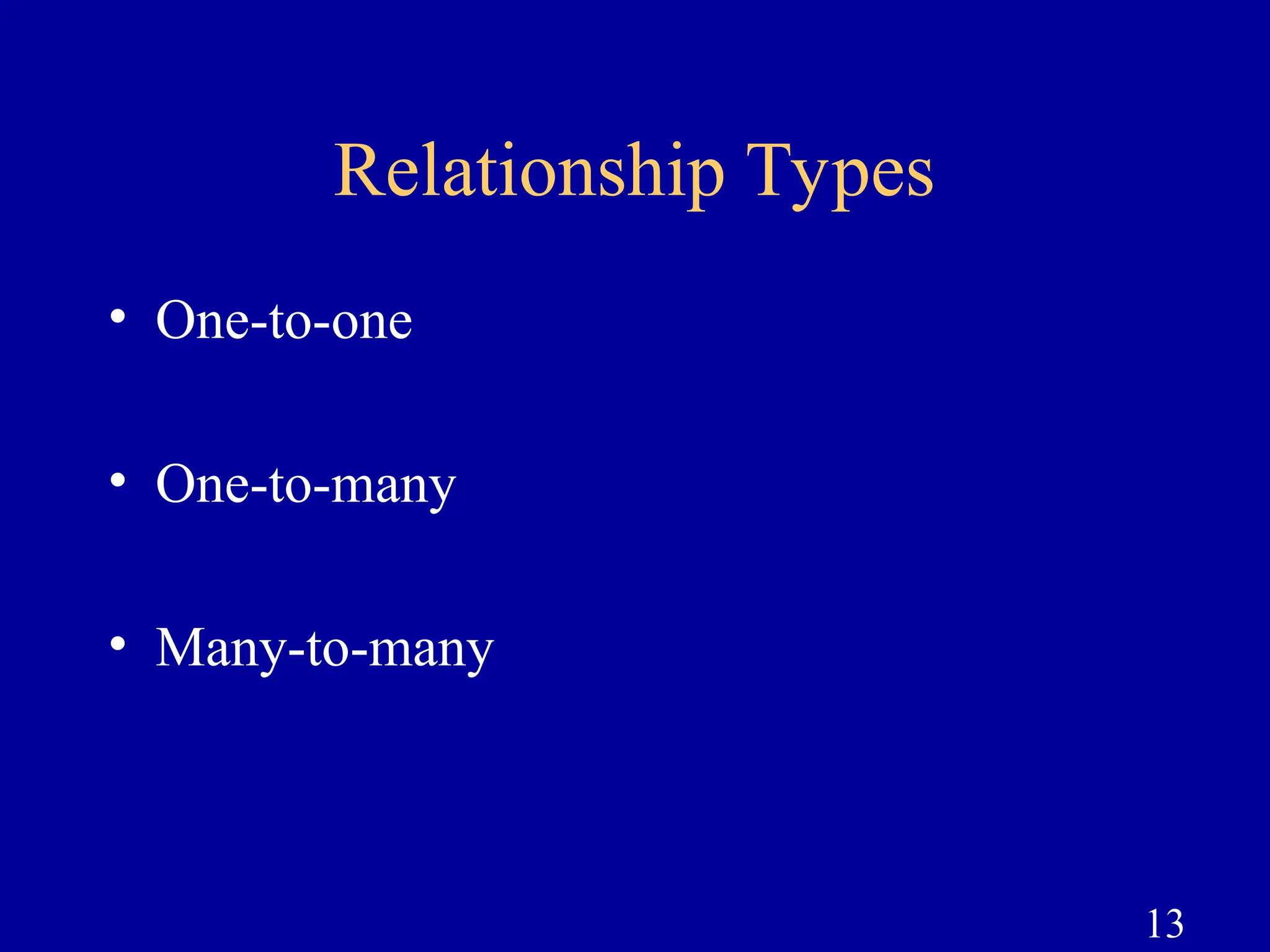 Relationship Types

• One-to-one

• One-to-many

• Many-to-many

13